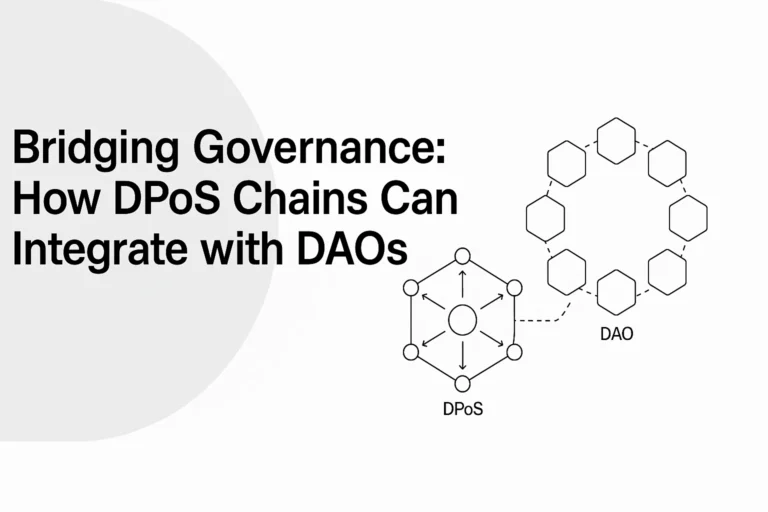 Bridging Governance: How DPoS Chains Can Integrate with DAOs

DAO

DPoS